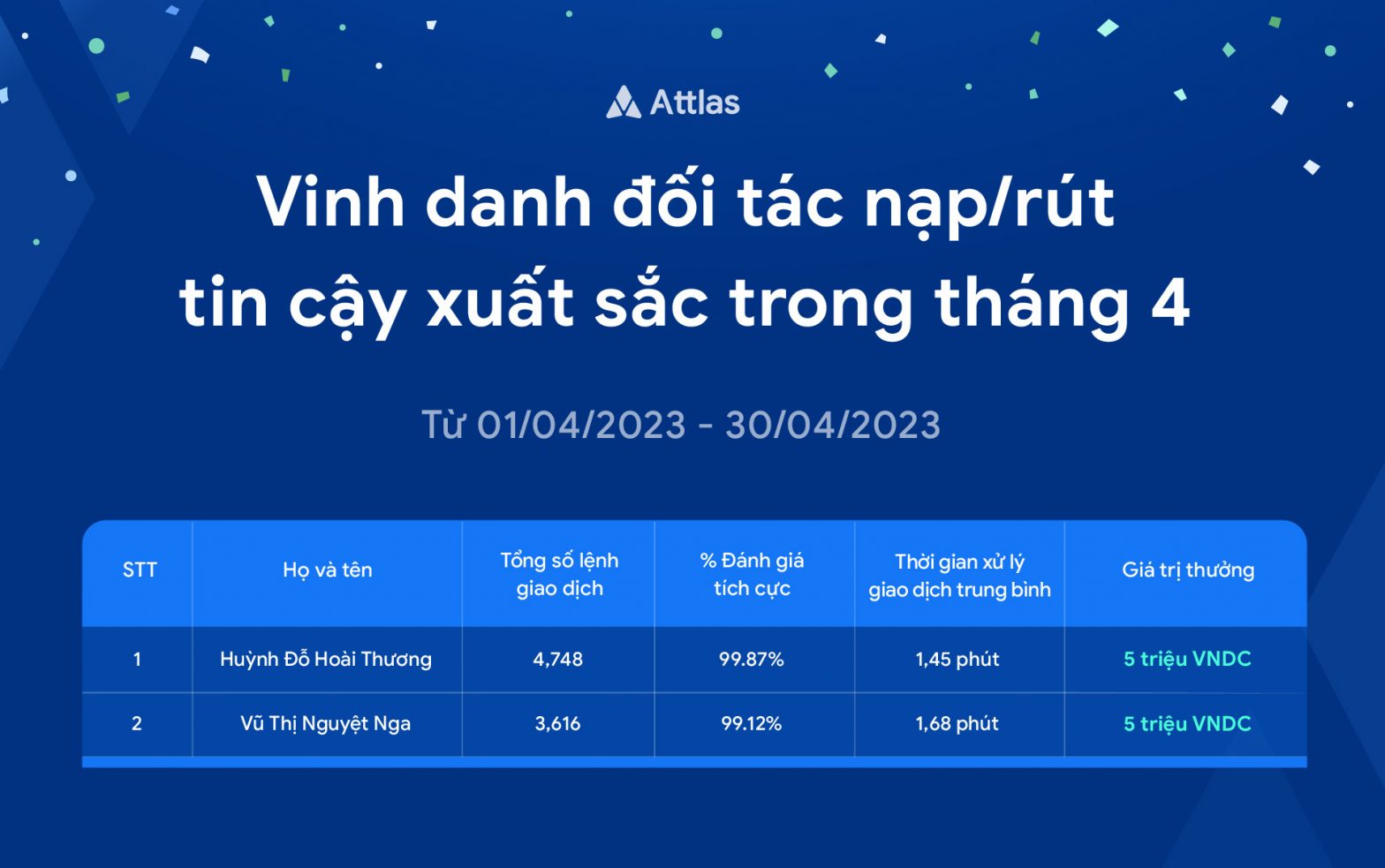 Attlas

Vinh danh đối tác nạp/rút tin cậy xuất sắc trong tháng 4

Từ 01/04/2023 - 30/04/2023

| STT | Họ và tên | Tổng số lệnh giao dịch | % Đánh giá tích cực | Thời gian xử lý giao dịch trung bình | Giá trị thưởng |
|---|---|---|---|---|---|
| 1 | Huỳnh Đỗ Hoài Thương | 4,748 | 99.87% | 1,45 phút | 5 triệu VNDC |
| 2 | Vũ Thị Nguyệt Nga | 3,616 | 99.12% | 1,68 phút | 5 triệu VNDC |